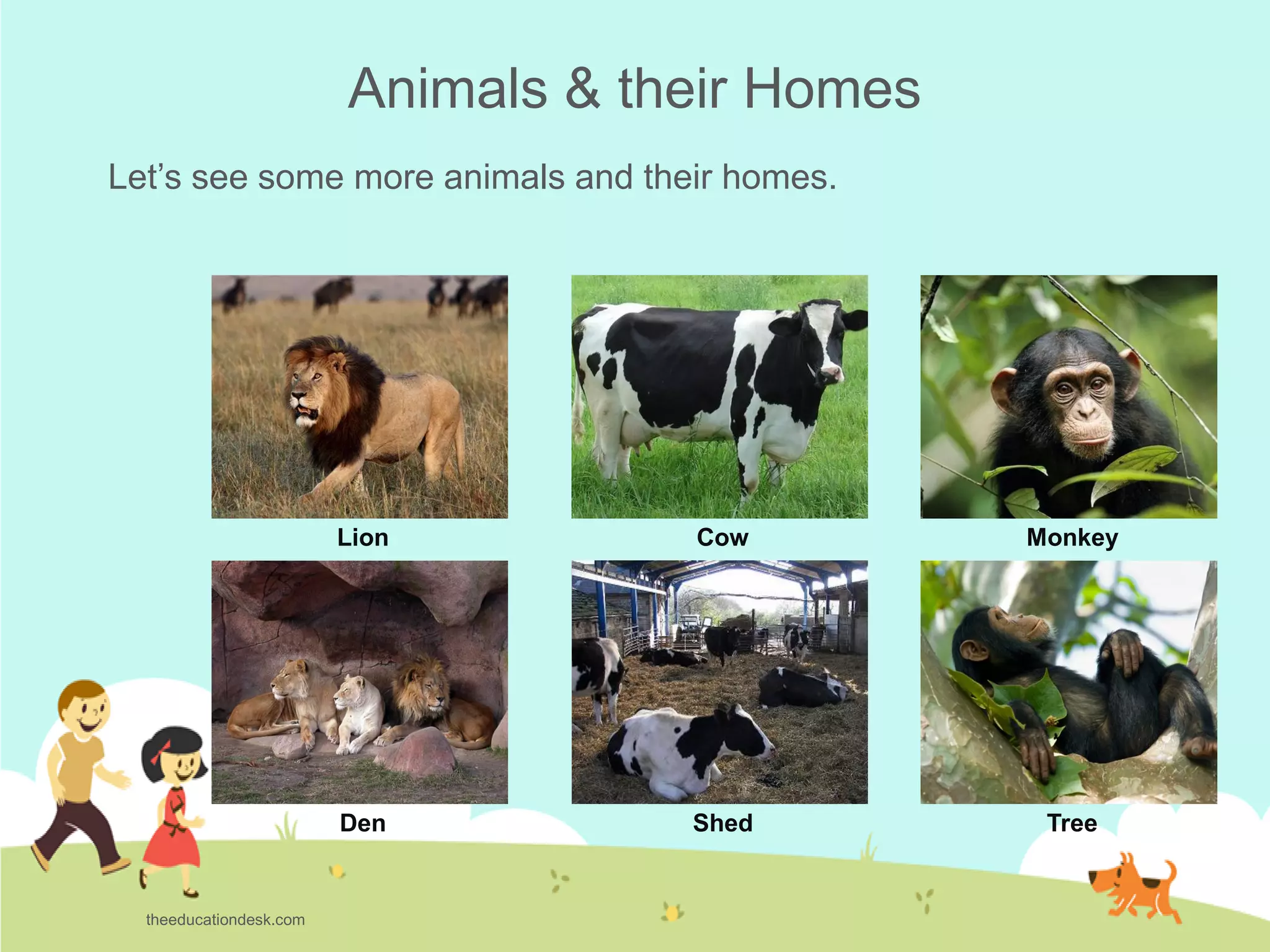 Animals & their Homes

Let’s see some more animals and their homes.

Lion

Cow

Monkey

Den

Shed

Tree

theeducationdesk.com